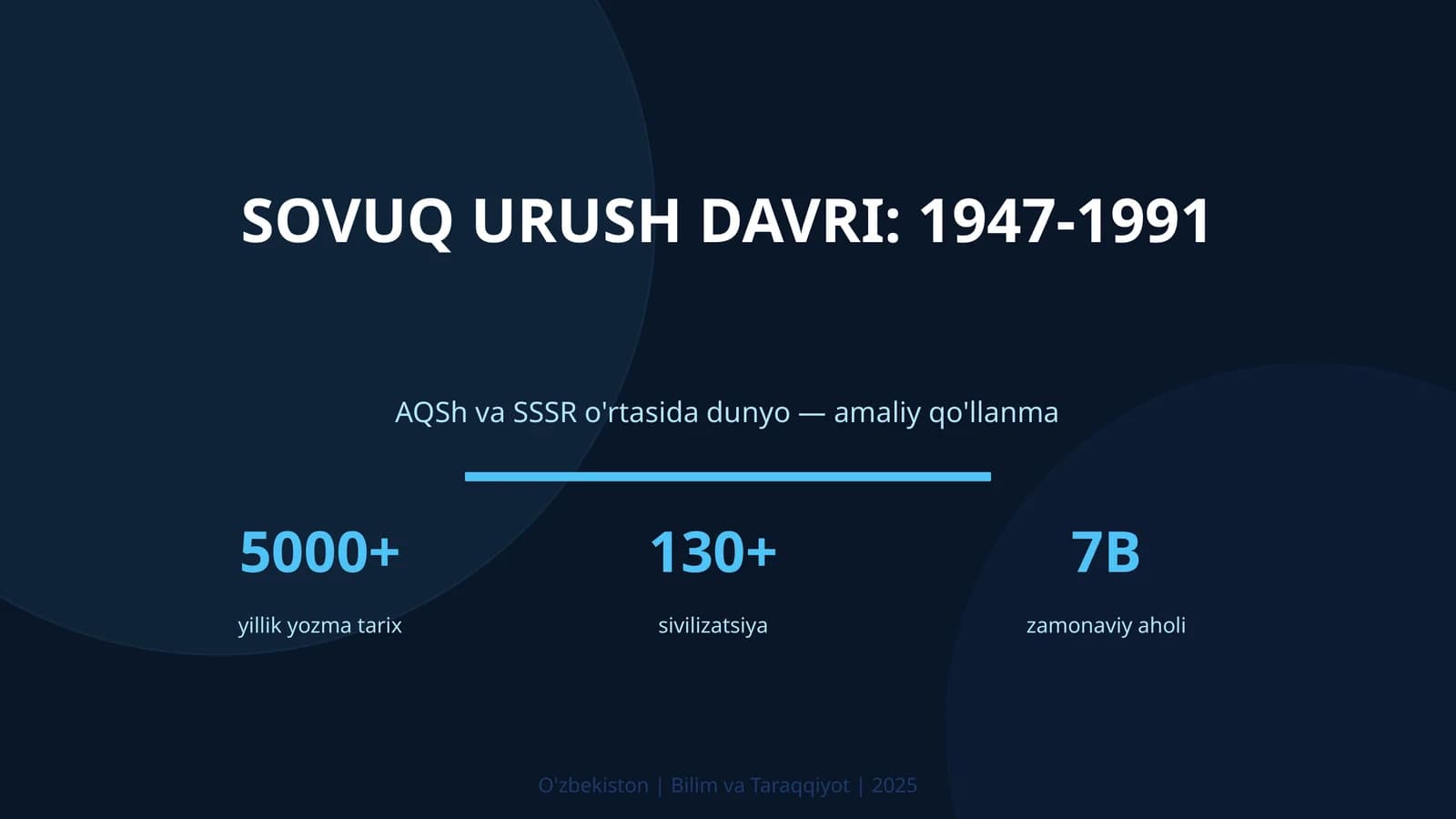 SOVUQ URUSH DAVRI: 1947-1991

AQSh va SSSR o'rtasida dunyo — amaliy qo'llanma

5000+
yillik yozma tarix

130+
sivilizatsiya

7B
zamonaviy aholi

O'zbekiston | Bilim va Taraqqiyot | 2025